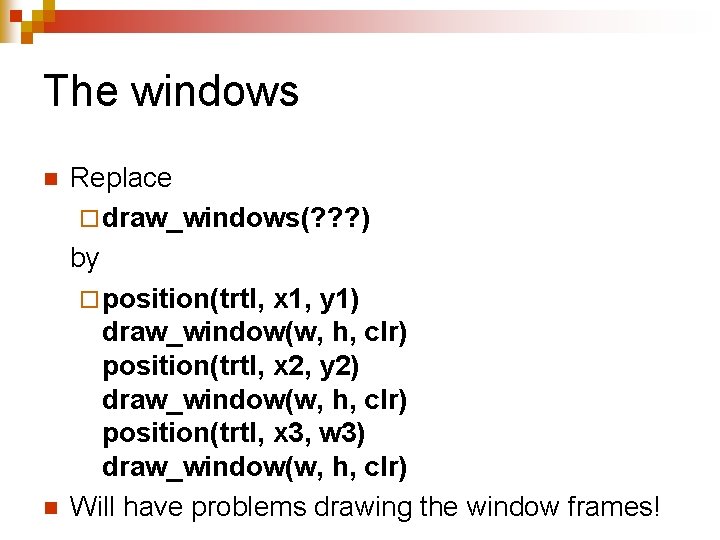 The windows

Replace
draw_windows(???)
by
position(trtl, x1, y1)
draw_window(w, h, clr)
position(trtl, x2, y2)
draw_window(w, h, clr)
position(trtl, x3, w3)
draw_window(w, h, clr)

Will have problems drawing the window frames!